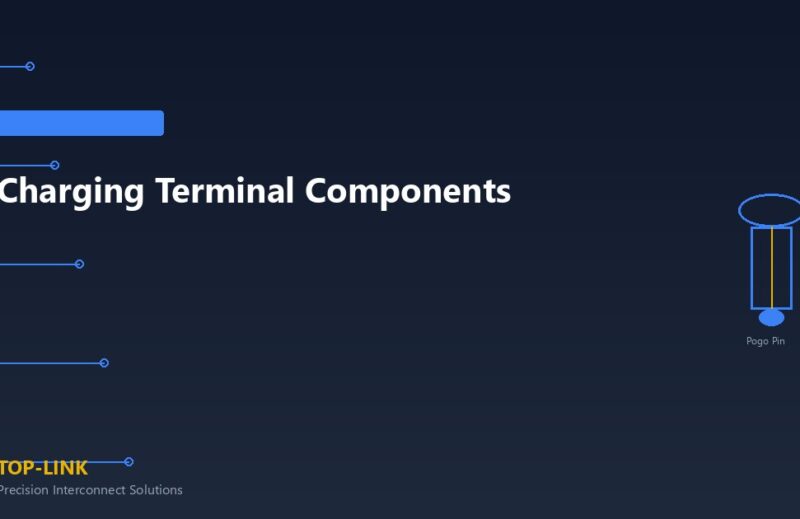 Charging Terminal Components

Pogo Pin

TOP-LINK
Precision Interconnect Solutions